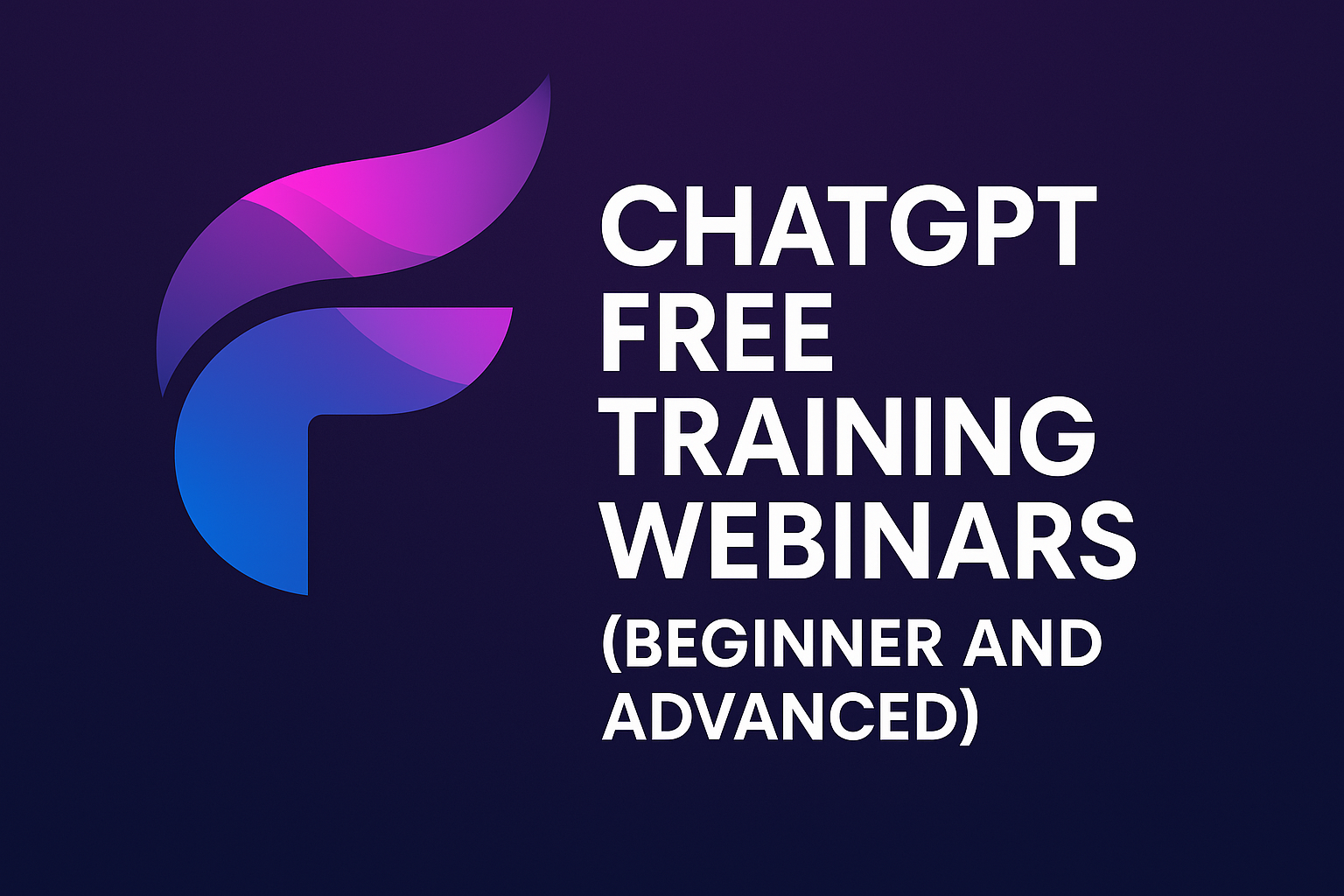 CHATGPT FREE TRAINING WEBINARS (BEGINNER AND ADVANCED)